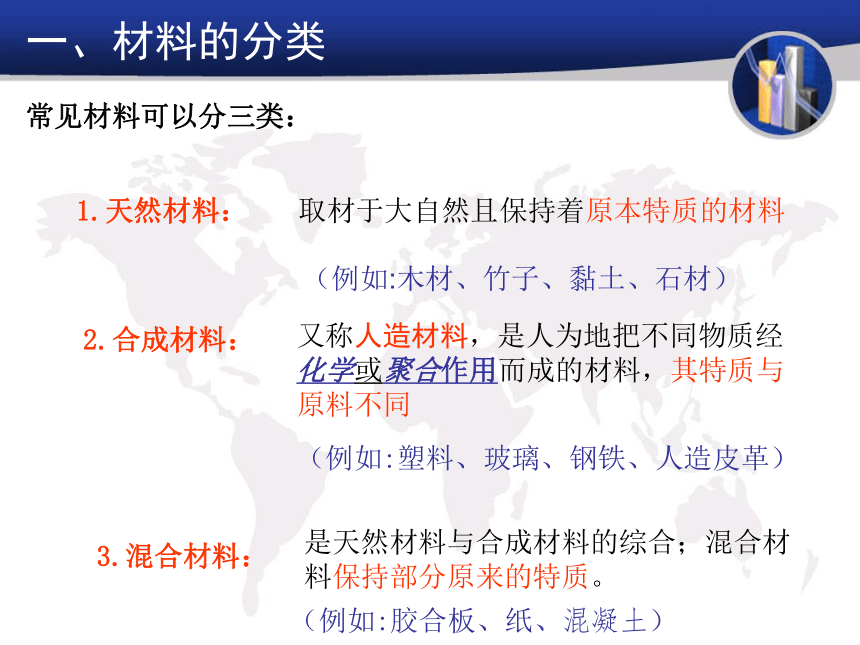 一、材料的分类

常见材料可以分三类：

1. 天然材料：

取材于大自然且保持着原本特质的材料

（例如:木材、竹子、黏土、石材）

2. 合成材料：

又称人造材料，是人为地把不同物质经化学或聚合作用而成的材料，其特质与原料不同

（例如:塑料、玻璃、钢铁、人造皮革）

3. 混合材料：

是天然材料与合成材料的综合；混合材料保持部分原来的特质。

（例如:胶合板、纸、混凝土）